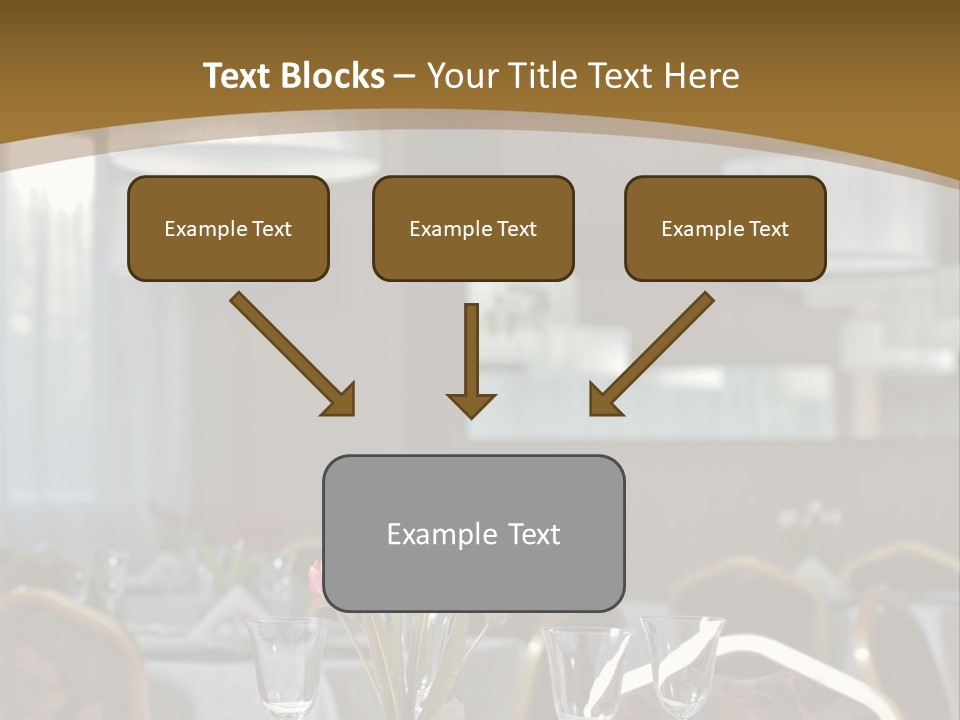 Text Blocks – Your Title Text Here

Example Text

Example Text

Example Text

Example Text